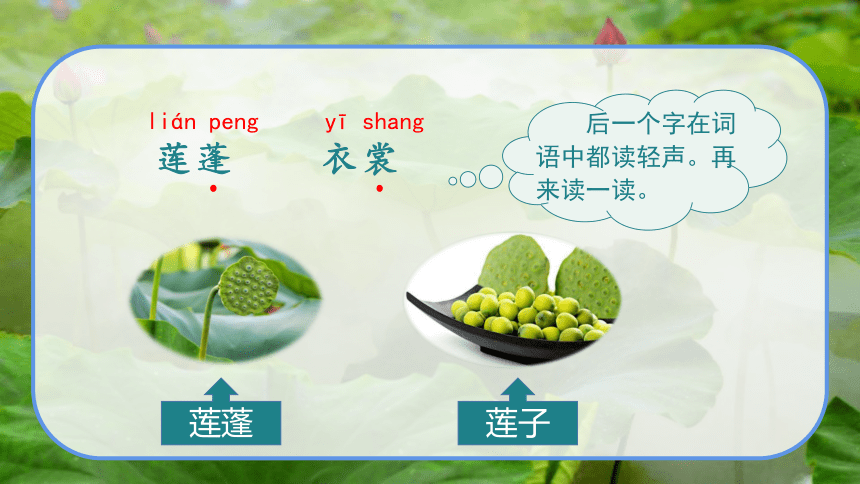 lián peng
莲蓬

yī shang
衣裳

后一个字在词语中都读轻声。再来读一读。

莲蓬

莲子